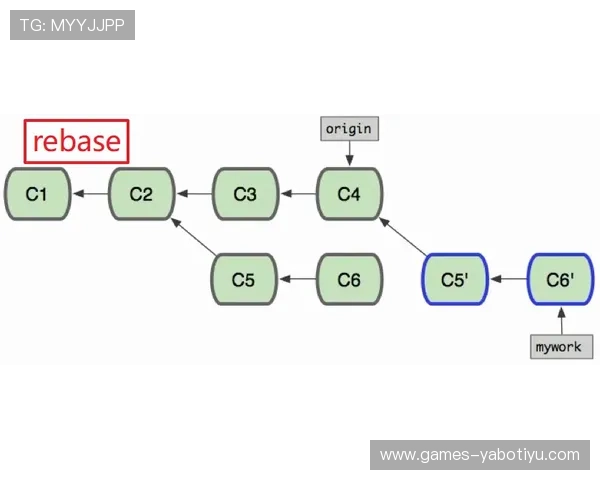 TG: MYYJJPP

rebase

origin

C1

C2

C3

C4

C5

C6

C5'

C6'

mywork

www.games-yabotiyu.com